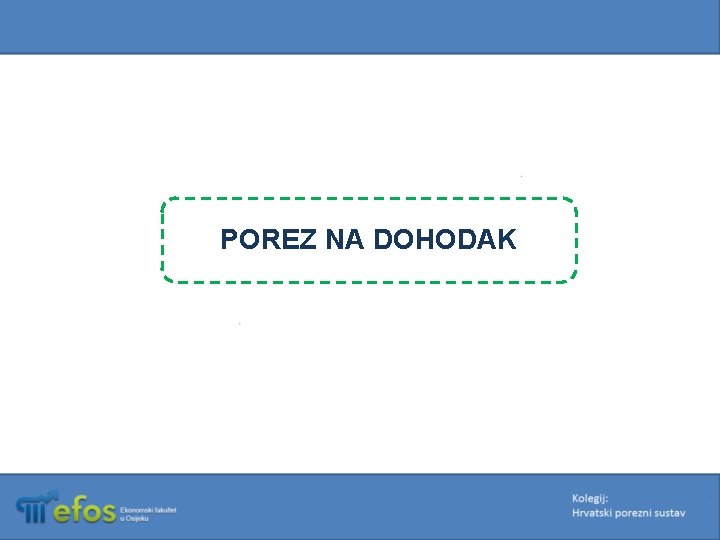 POREZ NA DOHODAK

efos Ekonomski fakultet u Osijeku

Kolegij:
Hrvatski porezni sustav